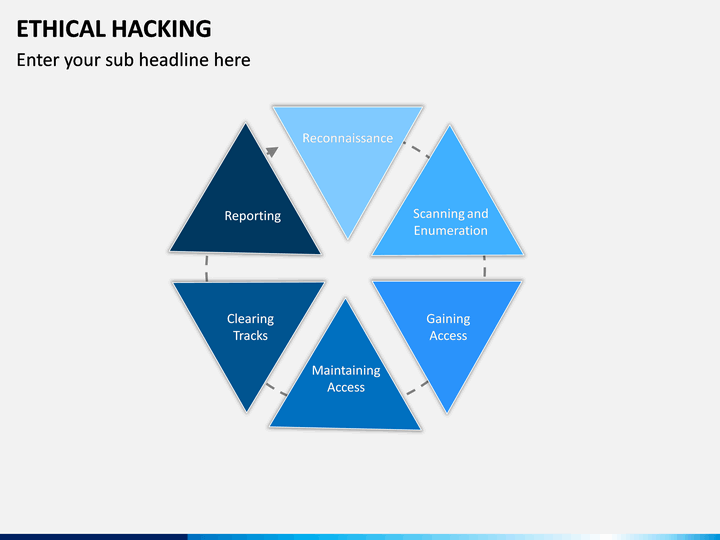 ETHICAL HACKING
Enter your sub headline here

Reconnaissance

Scanning and Enumeration

Gaining Access

Maintaining Access

Clearing Tracks

Reporting